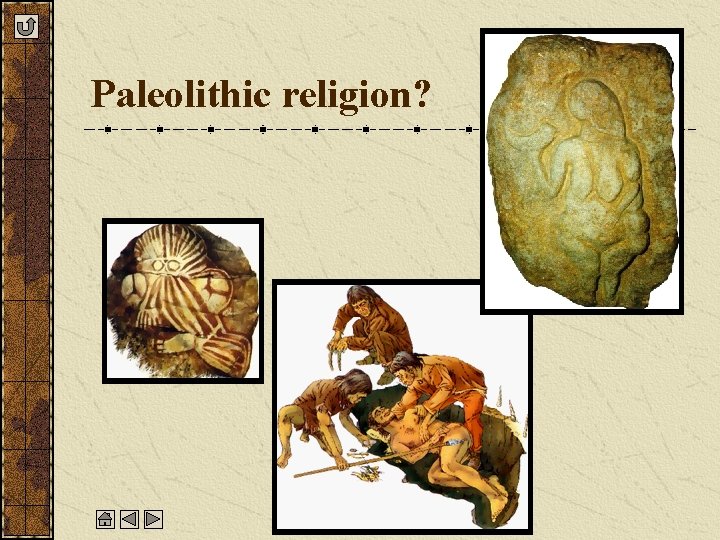 Paleolithic religion?